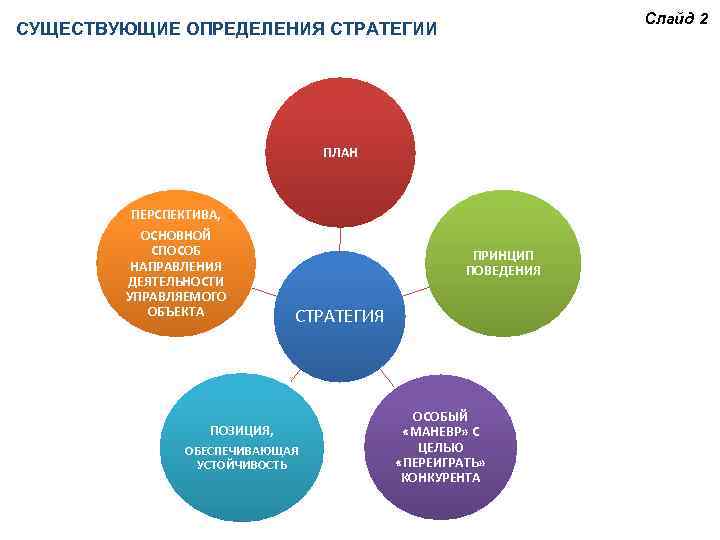 СУЩЕСТВУЮЩИЕ ОПРЕДЕЛЕНИЯ СТРАТЕГИИ

Слайд 2

ПЛАН

ПЕРСПЕКТИВА, ОСНОВНОЙ СПОСОБ НАПРАВЛЕНИЯ ДЕЯТЕЛЬНОСТИ УПРАВЛЯЕМОГО ОБЪЕКТА

ПРИНЦИП ПОВЕДЕНИЯ

СТРАТЕГИЯ

ПОЗИЦИЯ, ОБЕСПЕЧИВАЮЩАЯ УСТОЙЧИВОСТЬ

ОСОБЫЙ «МАНЕВР» С ЦЕЛЬЮ «ПЕРЕИГРАТЬ» КОНКУРЕНТА